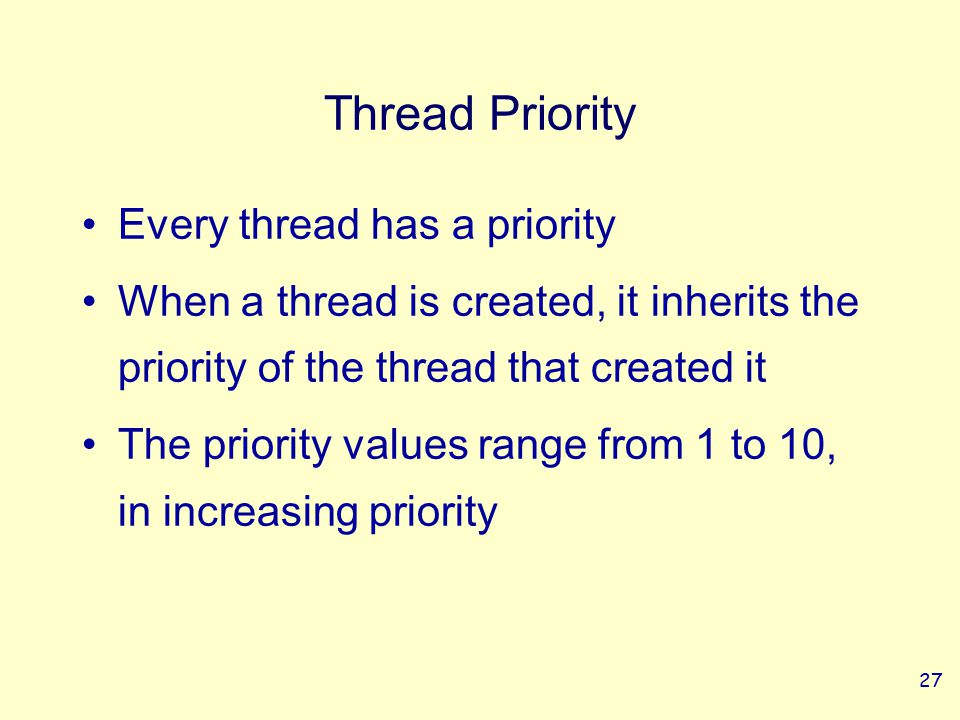 Thread Priority

• Every thread has a priority

• When a thread is created, it inherits the priority of the thread that created it

• The priority values range from 1 to 10, in increasing priority

27